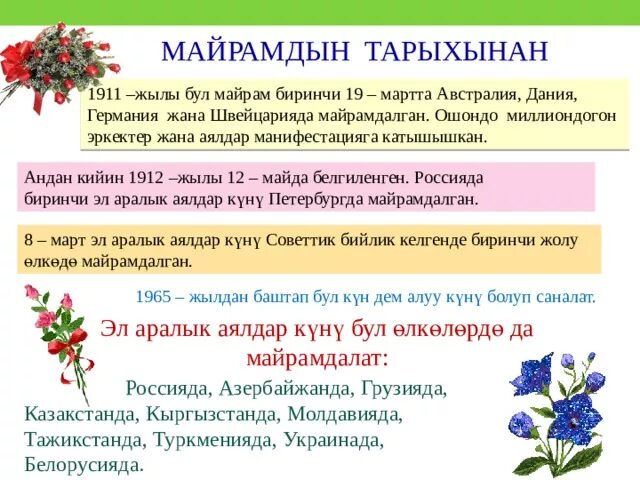 МАЙРАМДЫН ТАРЫХЫНАН

1911 –жылы бул майрам биринчи 19 – мартта Австралия, Дания, Германия жана Швейцарияда майрамдалган. Ошондо миллиондогон эркектер жана аялдар манифестацияга катышышкан.

Андан кийин 1912 –жылы 12 – майда белгиленген. Россияда биринчи эл аралык аялдар күнү Петербургда майрамдалган.

8 – март эл аралык аялдар күнү Советтик бийлик келгенде биринчи жолу өлкөдө майрамдалган.

1965 – жылдан баштап бул күн дем алуу күнү болуп саналат.

Эл аралык аялдар күнү бул өлкөлөрдө да майрамдалат:

Россияда, Азербайжанда, Грузияда, Казакстанда, Кыргызстанда, Молдавияда, Тажикстанда, Туркменияда, Украинада, Белорусияда.